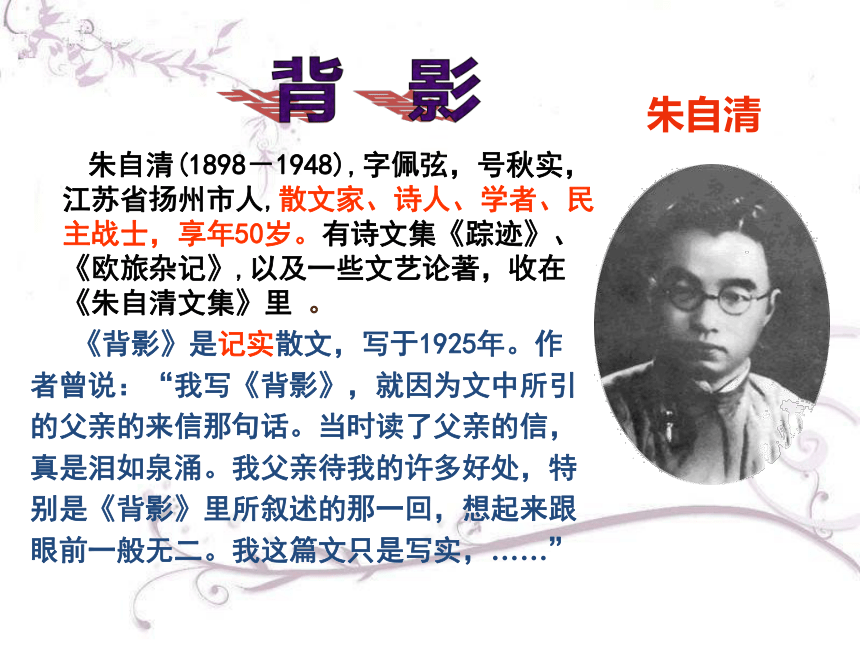 背 影

朱自清

朱自清(1898－1948),字佩弦，号秋实，江苏省扬州市人,散文家、诗人、学者、民主战士，享年50岁。有诗文集《踪迹》、《欧旅杂记》,以及一些文艺论著，收在《朱自清文集》里 。

《背影》是记实散文，写于1925年。作者曾说：“我写《背影》，就因为文中所引的父亲的来信那句话。当时读了父亲的信，真是泪如泉涌。我父亲待我的许多好处，特别是《背影》里所叙述的那一回，想起来跟眼前一般无二。我这篇文只是写实，……”